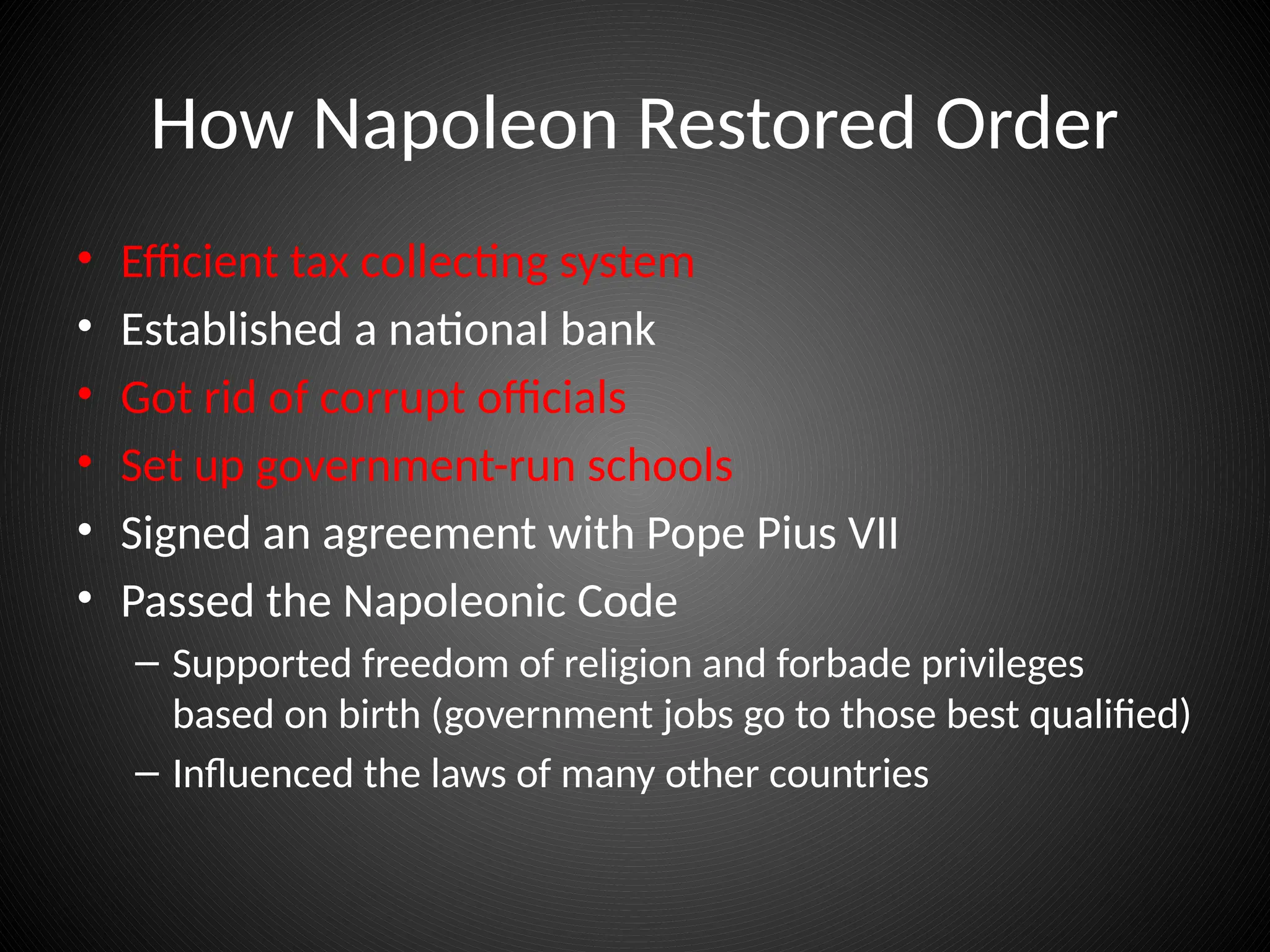 How Napoleon Restored Order

• Efficient tax collecting system
• Established a national bank
• Got rid of corrupt officials
• Set up government-run schools
• Signed an agreement with Pope Pius VII
• Passed the Napoleonic Code
– Supported freedom of religion and forbade privileges based on birth (government jobs go to those best qualified)
– Influenced the laws of many other countries